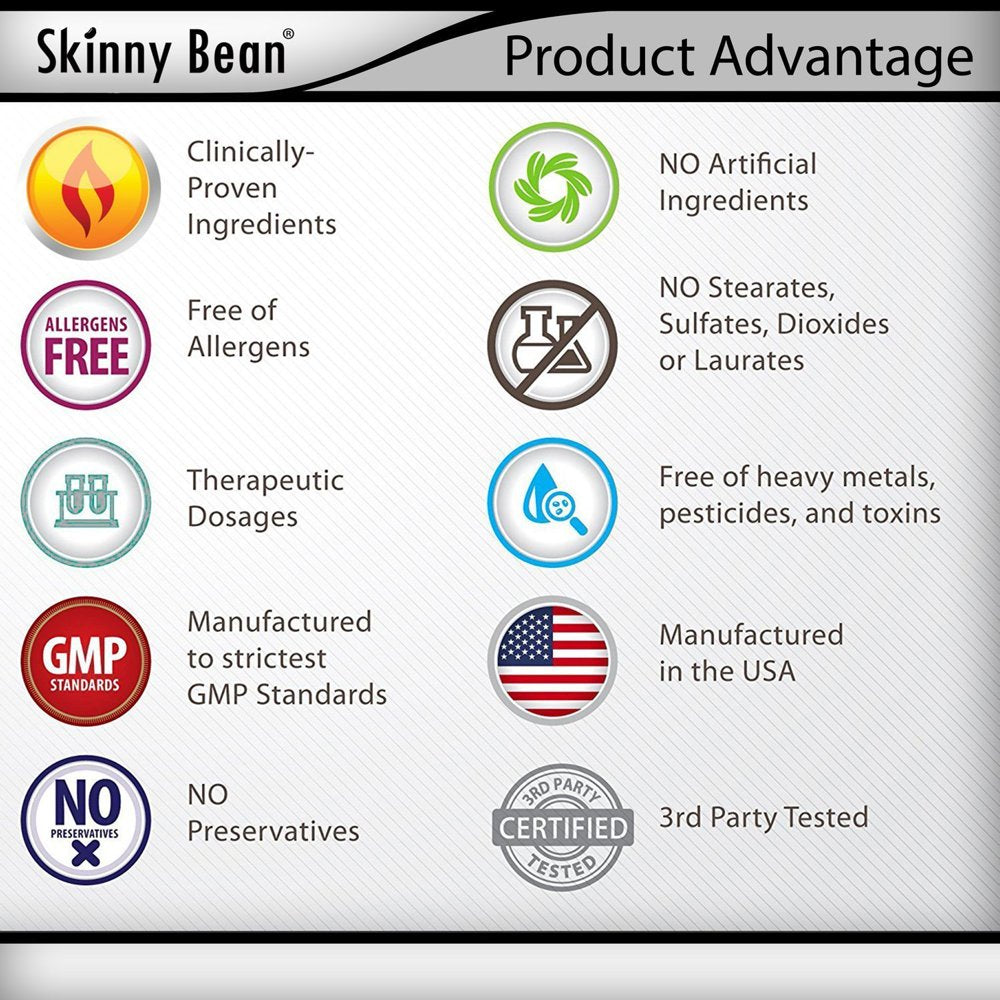 Skinny Bean®

Product Advantage

Clinically-Proven Ingredients

ALLERGENS FREE

Free of Allergens

Therapeutic Dosages

GMP STANDARDS

Manufactured to strictest GMP Standards

NO PRESERVATIVES

NO Preservatives

NO Artificial Ingredients

NO Stearates, Sulfates, Dioxides or Laurates

Free of heavy metals, pesticides, and toxins

Manufactured in the USA

3RD PARTY CERTIFIED TESTED

3rd Party Tested